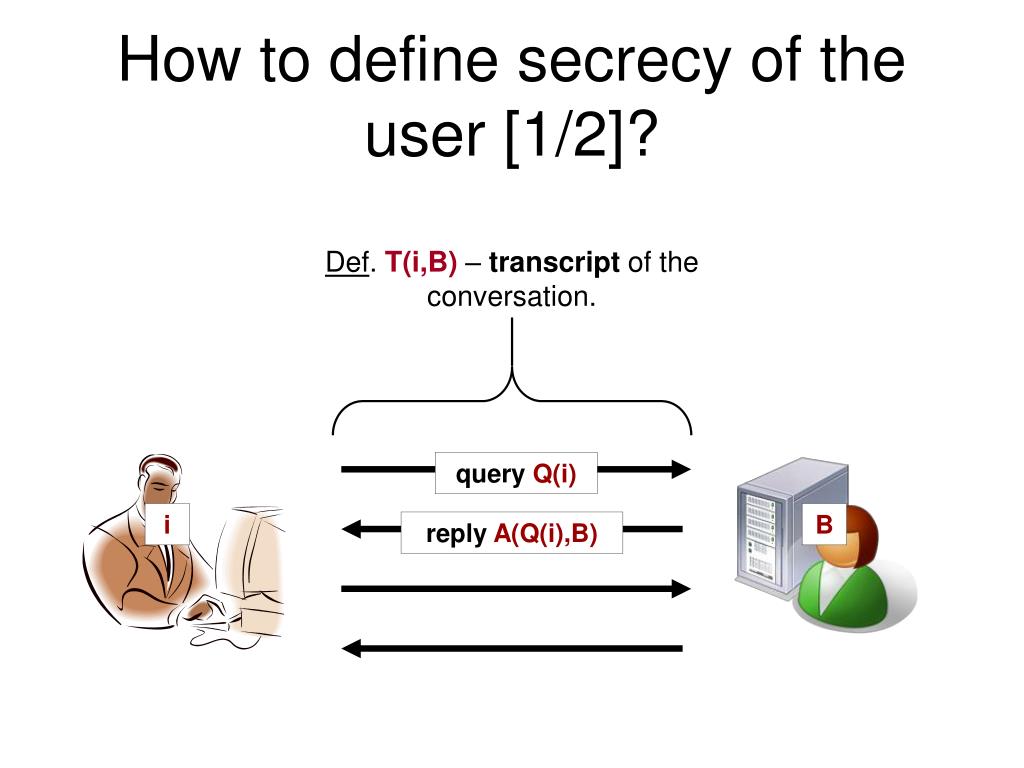 How to define secrecy of the user [1/2]?

Def. T(i,B) – transcript of the conversation.

query Q(i)

reply A(Q(i),B)

i

B